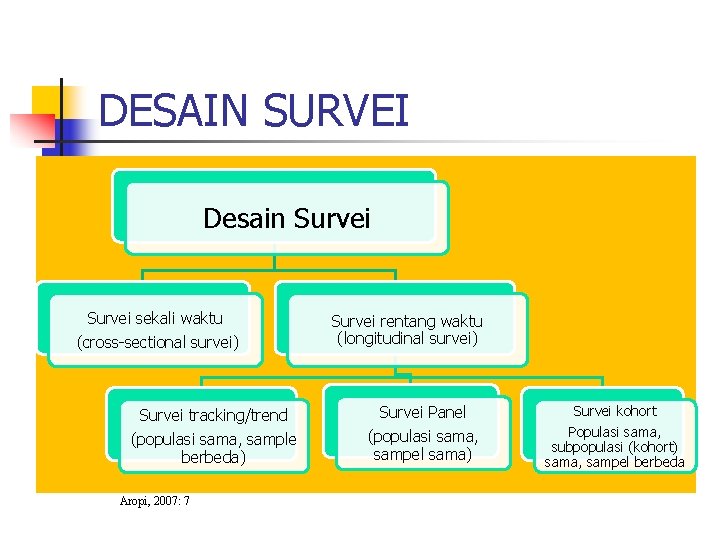 DESAIN SURVEI

Desain Survei

Survei sekali waktu (cross-sectional survei)

Survei rentang waktu (longitudinal survei)

Survei tracking/trend (populasi sama, sample berbeda)

Survei Panel (populasi sama, sampel sama)

Survei kohort Populasi sama, subpopulasi (kohort) sama, sampel berbeda

Aropi, 2007: 7